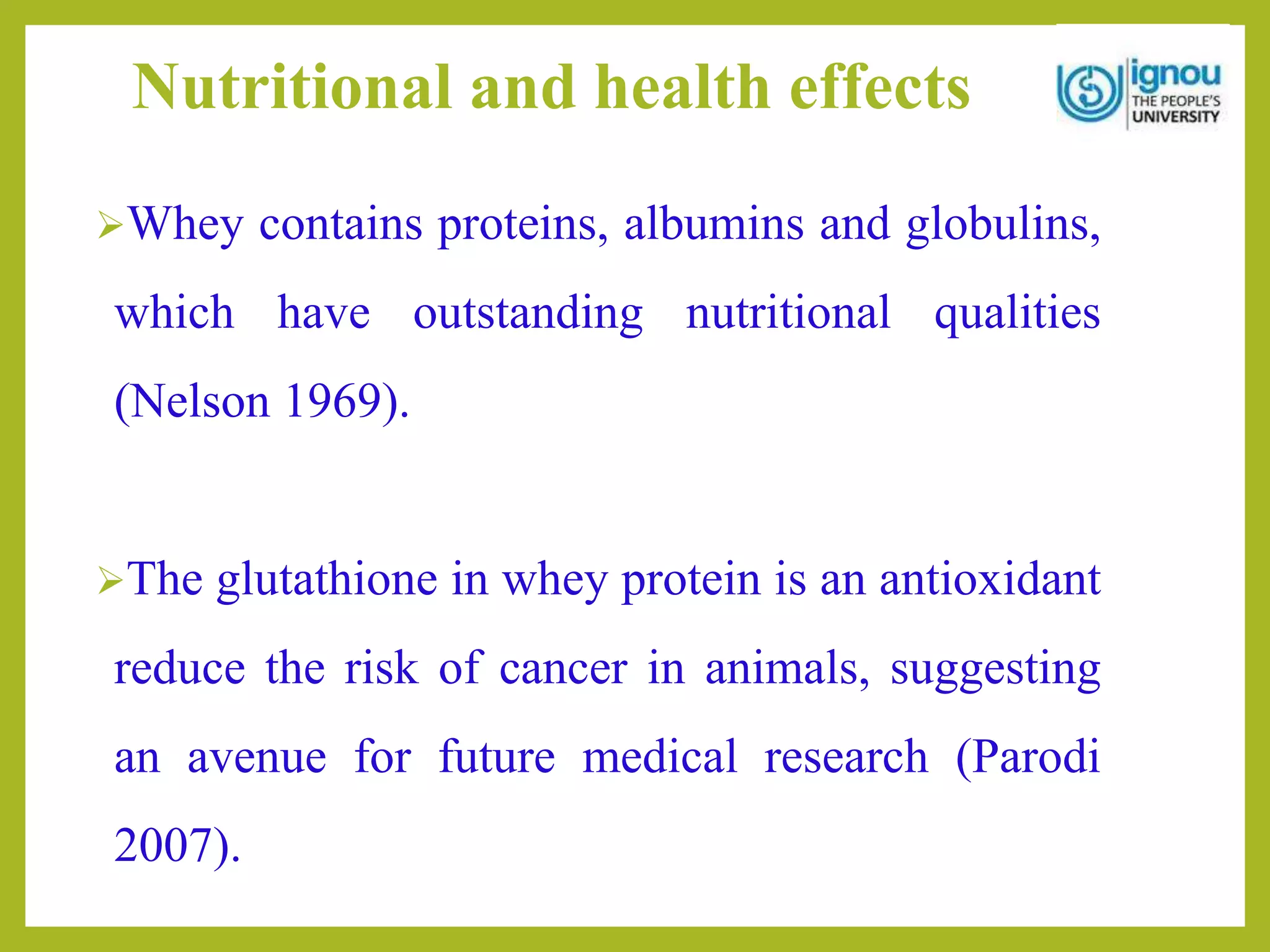 Nutritional and health effects

ignou
THE PEOPLE'S
UNIVERSITY

➢Whey contains proteins, albumins and globulins, which have outstanding nutritional qualities (Nelson 1969).

➢The glutathione in whey protein is an antioxidant reduce the risk of cancer in animals, suggesting an avenue for future medical research (Parodi 2007).